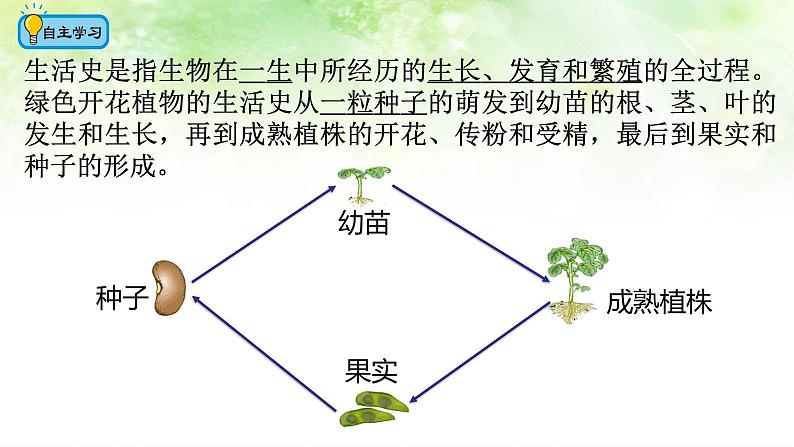 自主学习

生活史是指生物在一生中所经历的生长、发育和繁殖的全过程。绿色开花植物的生活史从一粒种子的萌发到幼苗的根、茎、叶的发生和生长，再到成熟植株的开花、传粉和受精，最后到果实和种子的形成。

幼苗

种子

成熟植株

果实